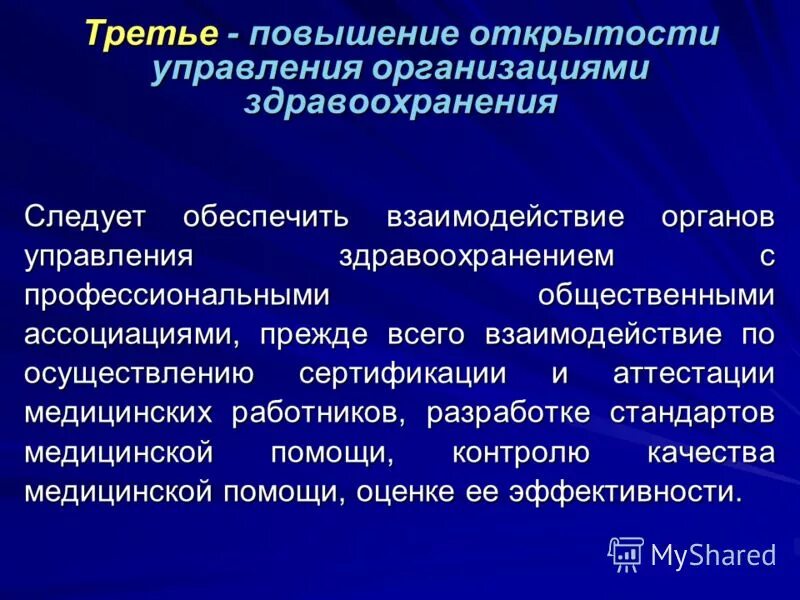 Третье - повышение открытости управления организациями здравоохранения

Следует обеспечить взаимодействие органов управления здравоохранением с профессиональными общественными ассоциациями, прежде всего взаимодействие по осуществлению сертификации и аттестации медицинских работников, разработке стандартов медицинской помощи, контролю качества медицинской помощи, оценке ее эффективности.

MyShared